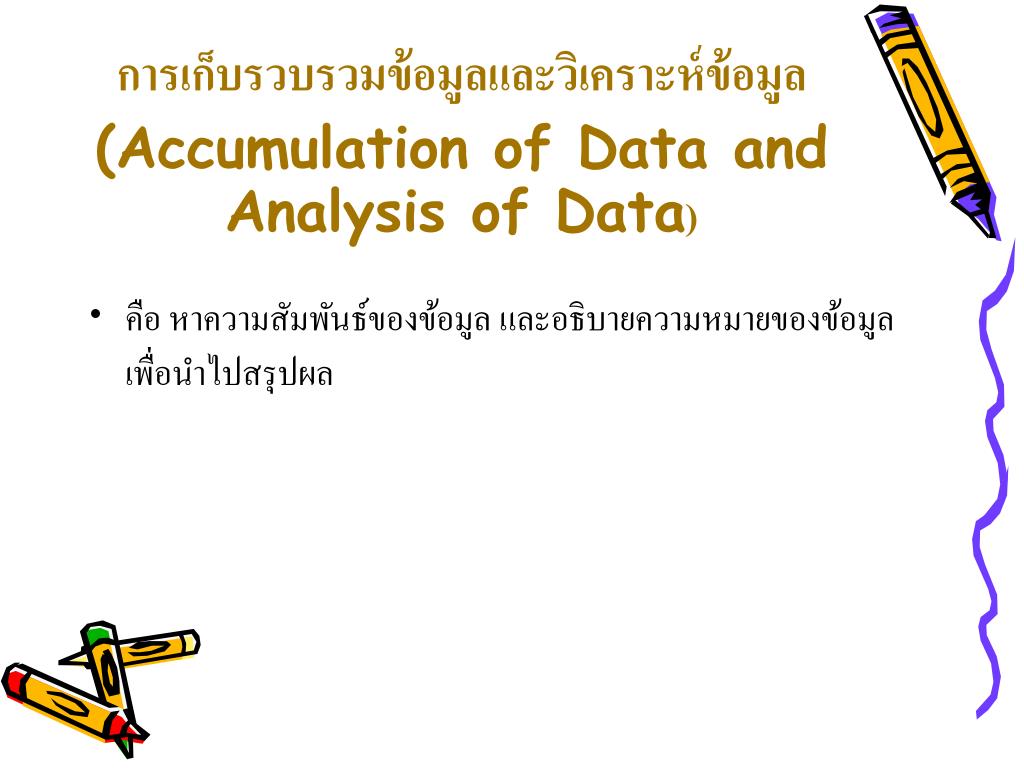 การเก็บรวบรวมข้อมูลและวิเคราะห์ข้อมูล

(Accumulation of Data and Analysis of Data)

• คือ หาความสัมพันธ์ของข้อมูล และอธิบายความหมายของข้อมูล เพื่อนำไปสรุปผล